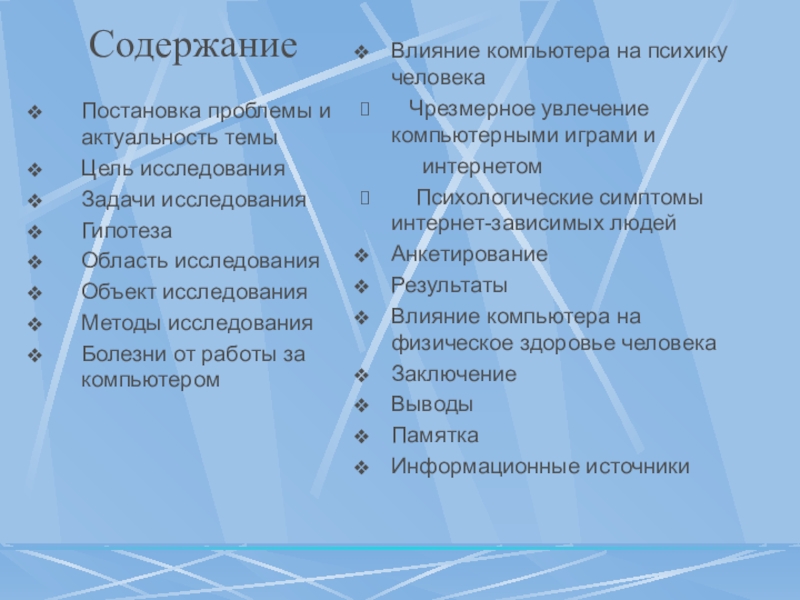 Содержание

❖ Постановка проблемы и актуальность темы
❖ Цель исследования
❖ Задачи исследования
❖ Гипотеза
❖ Область исследования
❖ Объект исследования
❖ Методы исследования
❖ Болезни от работы за компьютером

❖ Влияние компьютера на психику человека
 Чрезмерное увлечение компьютерными играми и интернетом
 Психологические симптомы интернет-зависимых людей
❖ Анкетирование
❖ Результаты
❖ Влияние компьютера на физическое здоровье человека
❖ Заключение
❖ Выводы
❖ Памятка
❖ Информационные источники